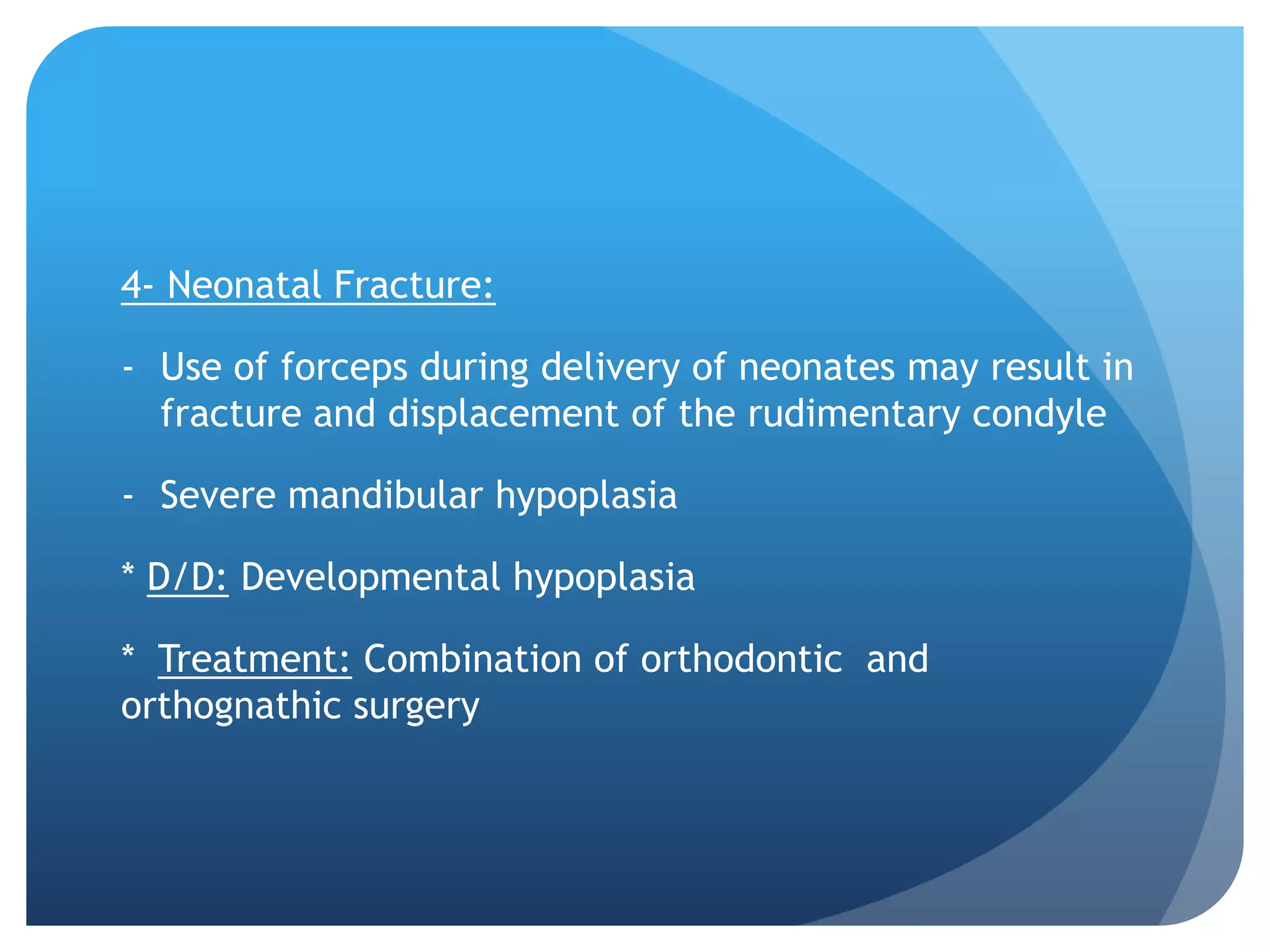 4- Neonatal Fracture:

- Use of forceps during delivery of neonates may result in fracture and displacement of the rudimentary condyle

- Severe mandibular hypoplasia

* D/D: Developmental hypoplasia

* Treatment: Combination of orthodontic and orthognathic surgery